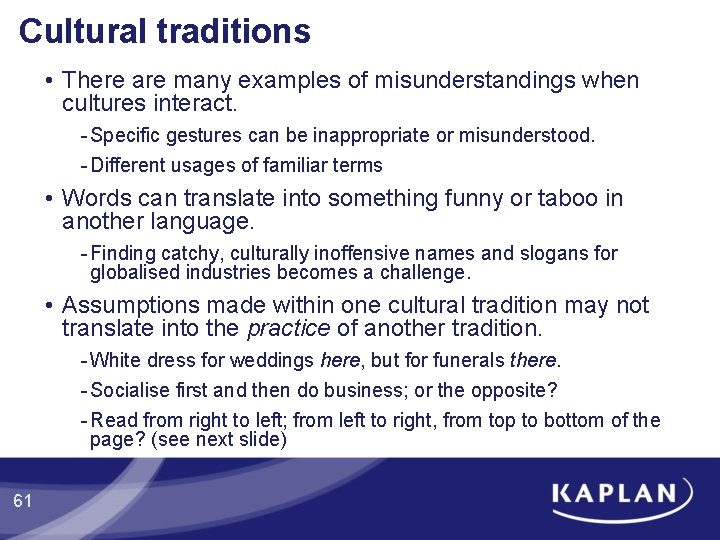 Cultural traditions

• There are many examples of misunderstandings when cultures interact.

- Specific gestures can be inappropriate or misunderstood.

- Different usages of familiar terms

• Words can translate into something funny or taboo in another language.

- Finding catchy, culturally inoffensive names and slogans for globalised industries becomes a challenge.

• Assumptions made within one cultural tradition may not translate into the practice of another tradition.

- White dress for weddings here, but for funerals there.

- Socialise first and then do business; or the opposite?

- Read from right to left; from left to right, from top to bottom of the page? (see next slide)

61

KAPLAN